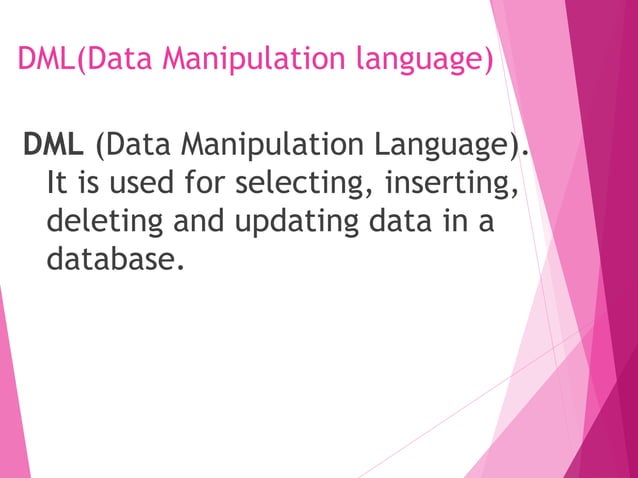 DML(Data Manipulation language)

DML (Data Manipulation Language). It is used for selecting, inserting, deleting and updating data in a database.